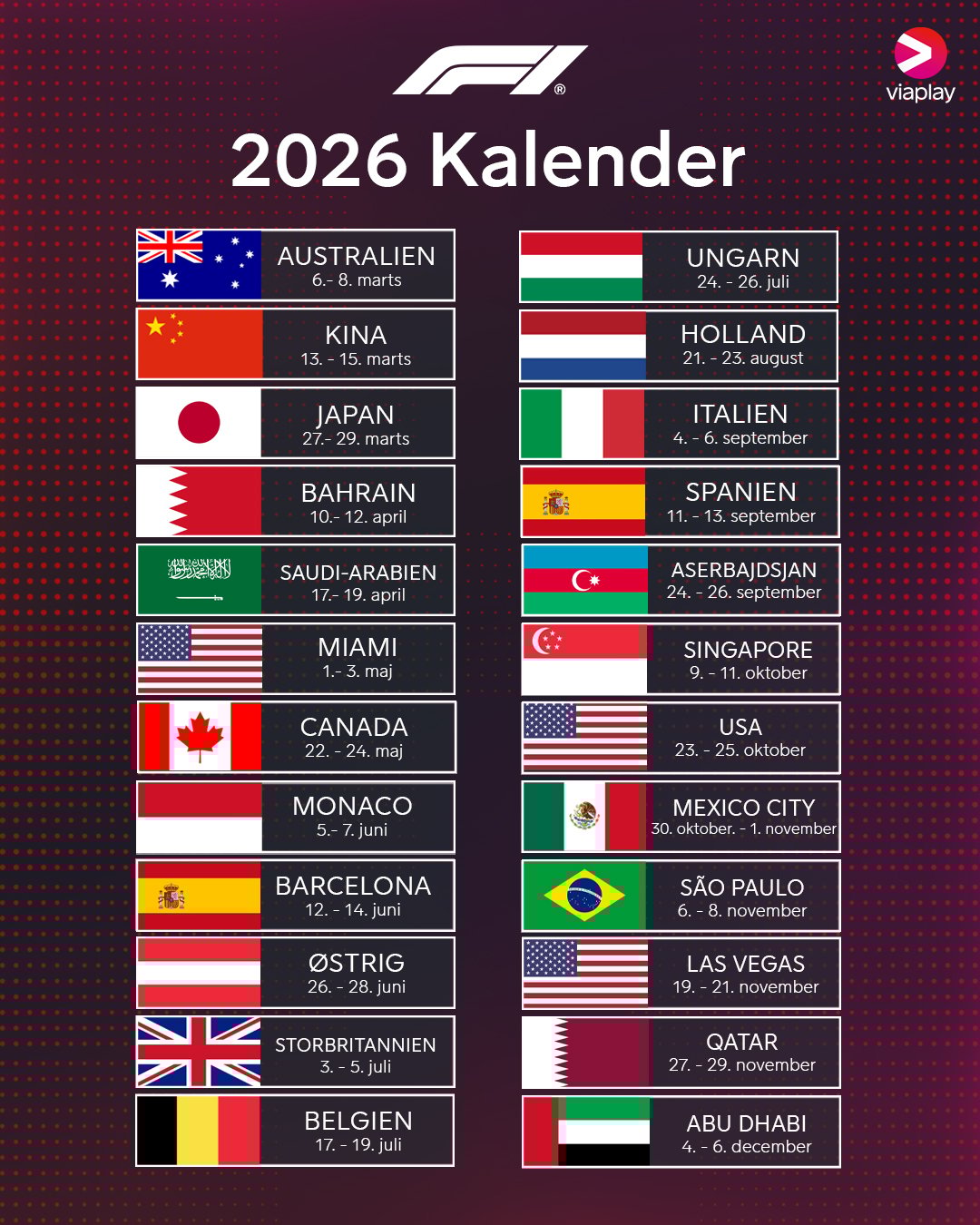 F1®

viaplay

2026 Kalender

AUSTRALIEN
6.- 8. marts

KINA
13. - 15. marts

JAPAN
27.- 29. marts

BAHRAIN
10.- 12. april

SAUDI-ARABIEN
17.- 19. april

MIAMI
1.- 3. maj

CANADA
22. - 24. maj

MONACO
5.- 7. juni

BARCELONA
12. - 14. juni

ØSTRIG
26. - 28. juni

STORBRITANNIEN
3. - 5. juli

BELGIEN
17. - 19. juli

UNGARN
24. - 26. juli

HOLLAND
21. - 23. august

ITALIEN
4. - 6. september

SPANIEN
11. - 13. september

ASERBAJDSJAN
24. - 26. september

SINGAPORE
9. - 11. oktober

USA
23. - 25. oktober

MEXICO CITY
30. oktober. - 1. november

SÃO PAULO
6. - 8. november

LAS VEGAS
19. - 21. november

QATAR
27. - 29. november

ABU DHABI
4. - 6. december